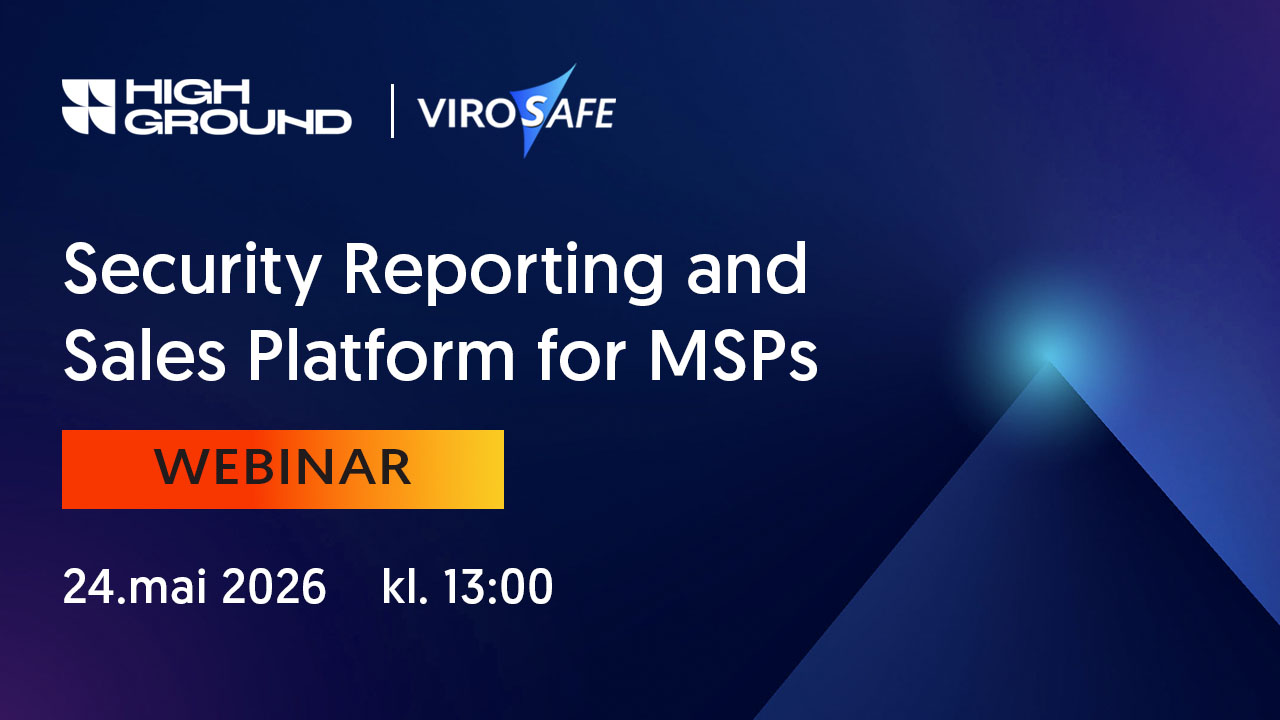 HIGH GROUND | VIROSAFE

Security Reporting and Sales Platform for MSPs

WEBINAR

24.mai 2026 kl. 13:00